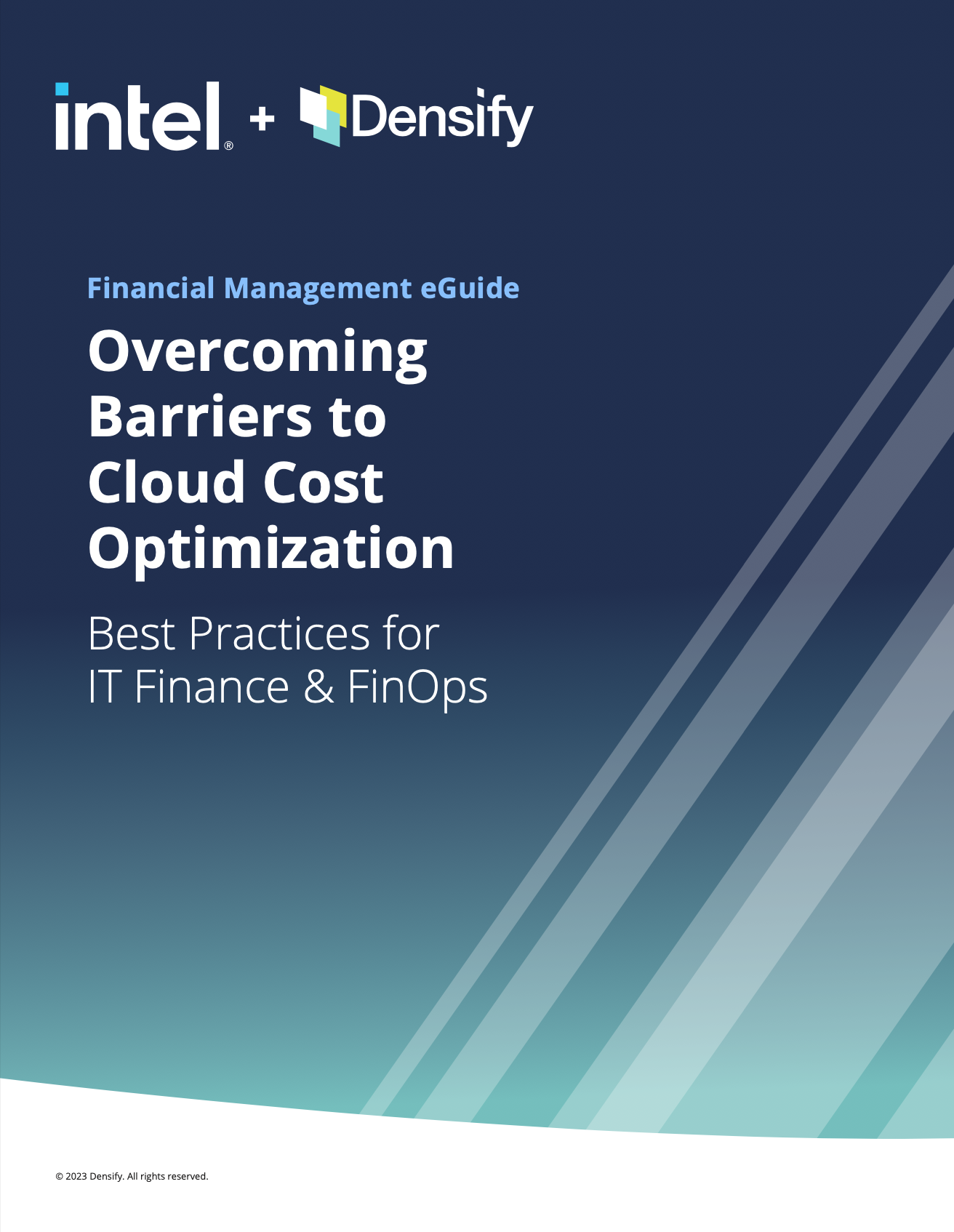 intel® + Densify

Financial Management eGuide

Overcoming Barriers to Cloud Cost Optimization

Best Practices for IT Finance & FinOps

© 2023 Densify. All rights reserved.